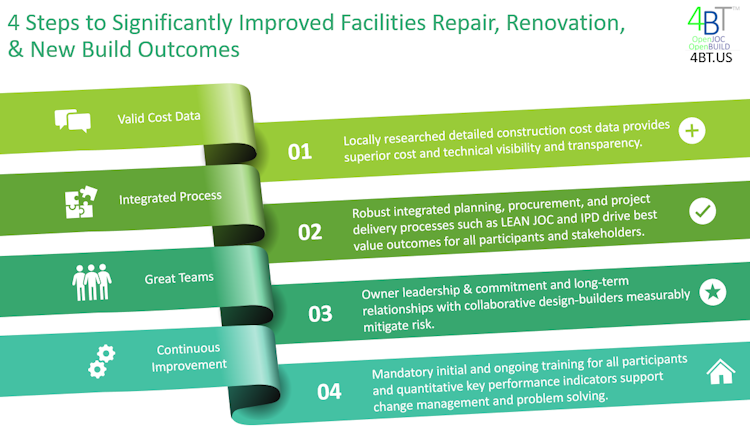 4 Steps to Significantly Improved Facilities Repair, Renovation, & New Build Outcomes

4BT™
OpenJOC
OpenBUILD
4BT.US

Valid Cost Data

01

Locally researched detailed construction cost data provides superior cost and technical visibility and transparency.

Integrated Process

02

Robust integrated planning, procurement, and project delivery processes such as LEAN JOC and IPD drive best value outcomes for all participants and stakeholders.

Great Teams

03

Owner leadership & commitment and long-term relationships with collaborative design-builders measurably mitigate risk.

Continuous Improvement

04

Mandatory initial and ongoing training for all participants and quantitative key performance indicators support change management and problem solving.